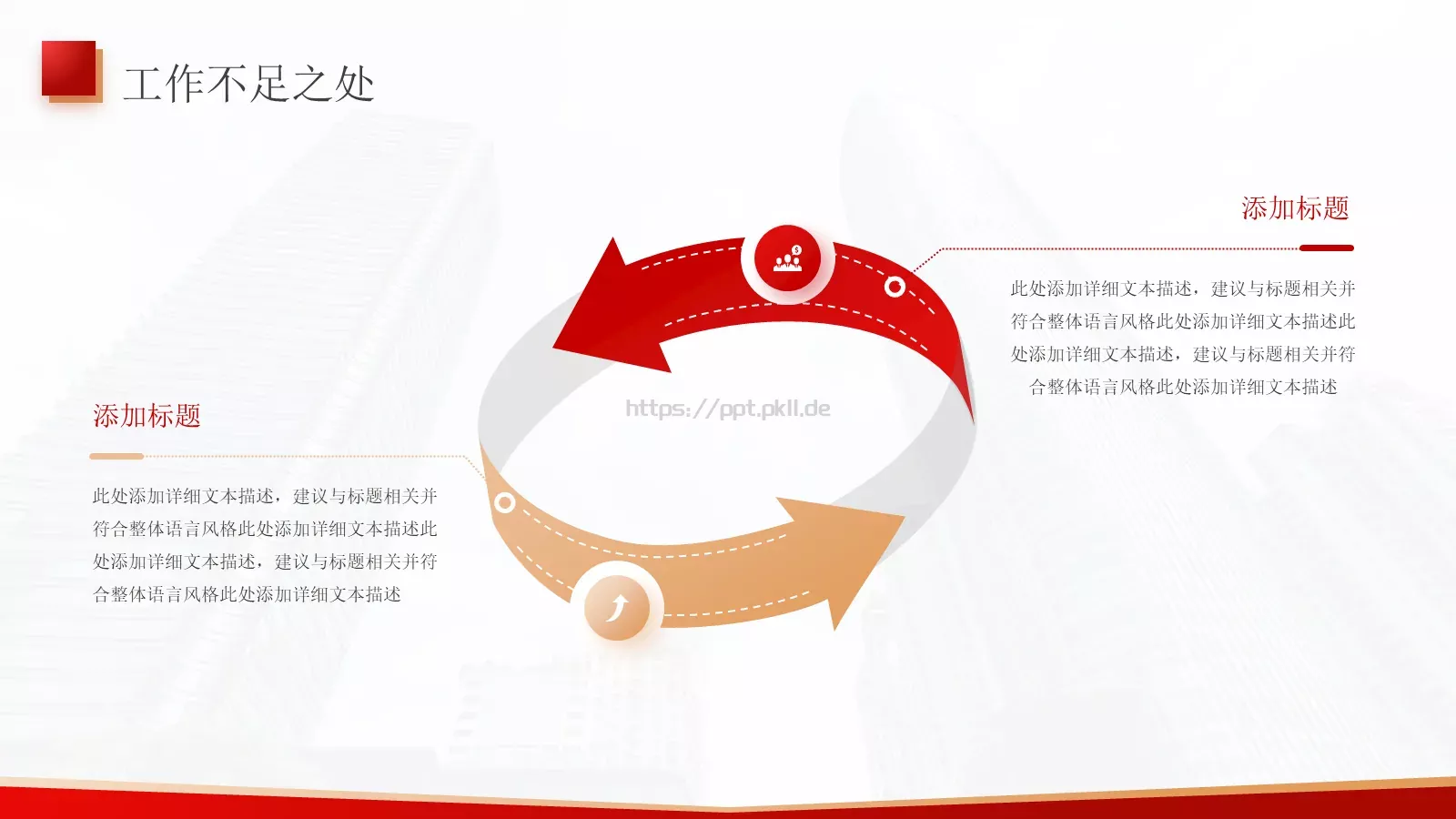 工作不足之处

添加标题

此处添加详细文本描述，建议与标题相关并符合整体语言风格此处添加详细文本描述此处添加详细文本描述，建议与标题相关并符合整体语言风格此处添加详细文本描述

https://ppt.pkll.de

添加标题

此处添加详细文本描述，建议与标题相关并符合整体语言风格此处添加详细文本描述此处添加详细文本描述，建议与标题相关并符合整体语言风格此处添加详细文本描述